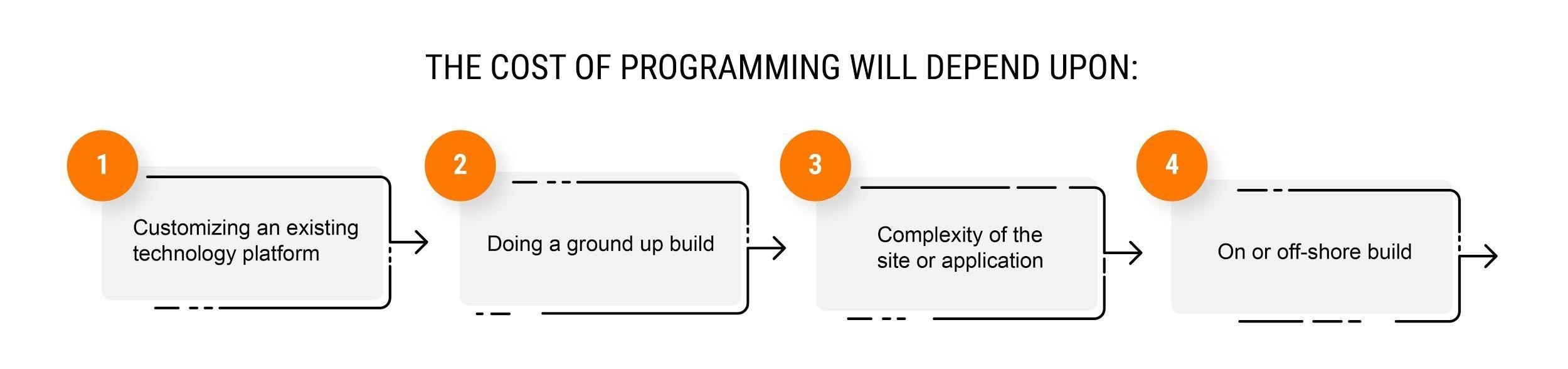 THE COST OF PROGRAMMING WILL DEPEND UPON:

1
Customizing an existing technology platform

2
Doing a ground up build

3
Complexity of the site or application

4
On or off-shore build